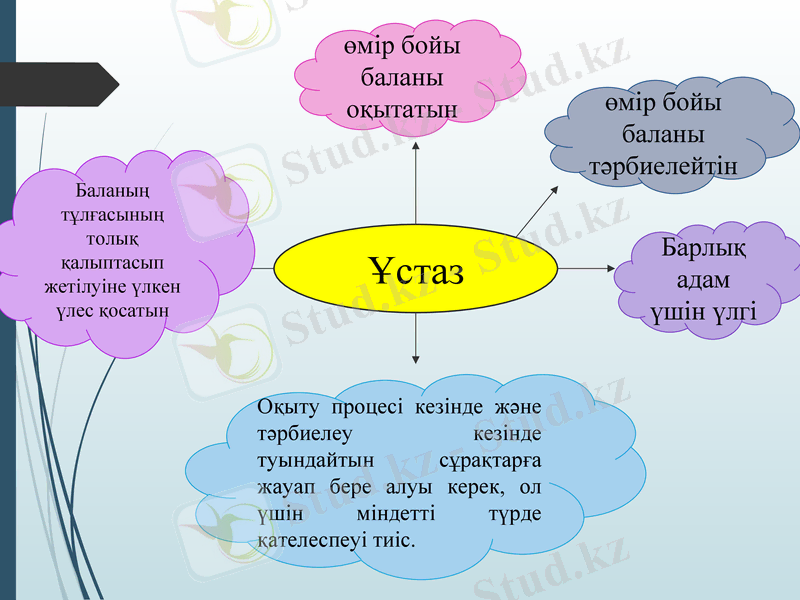 өмір бойы баланы оқытатын

өмір бойы баланы тәрбиелейтін

Баланың тұлғасының толық қалыптасып жетілуіне үлкен үлес қосатын

Ұстаз

Барлық адам үшін үлгі

Оқыту процесі кезінде және тәрбиелеу кезінде туындайтын сұрақтарға жауап бере алуы керек, ол үшін міндетті түрде қателеспеуі тиіс.

Stud.kz